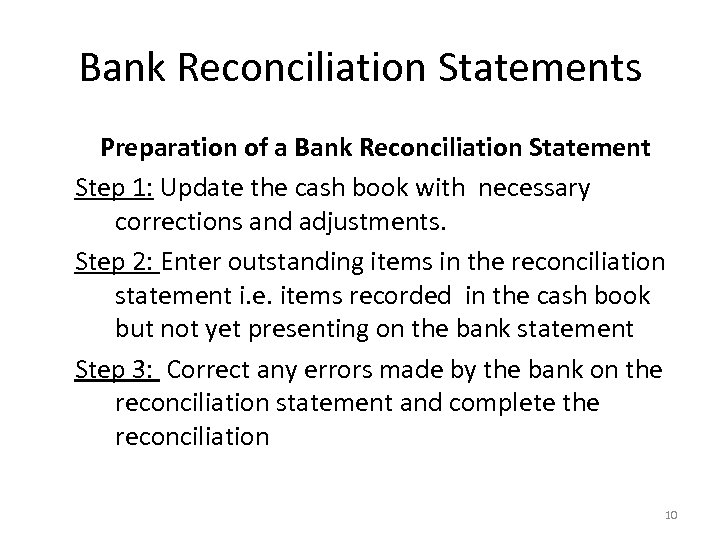 Bank Reconciliation Statements

Preparation of a Bank Reconciliation Statement

Step 1: Update the cash book with necessary corrections and adjustments.

Step 2: Enter outstanding items in the reconciliation statement i.e. items recorded in the cash book but not yet presenting on the bank statement

Step 3: Correct any errors made by the bank on the reconciliation statement and complete the reconciliation

10